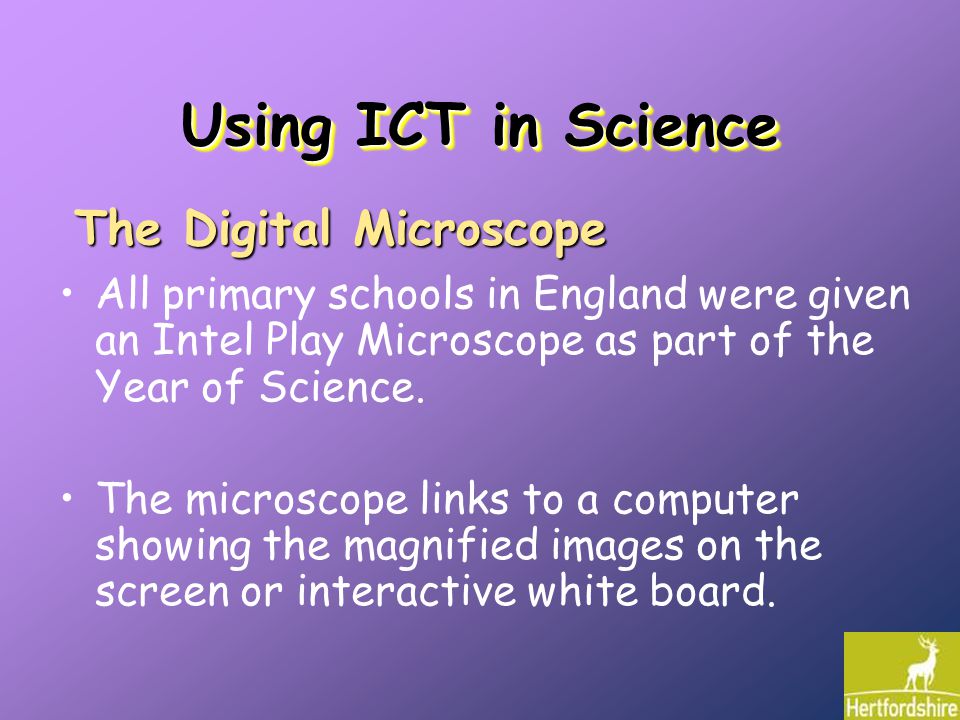 Using ICT in Science

The Digital Microscope

• All primary schools in England were given an Intel Play Microscope as part of the Year of Science.

• The microscope links to a computer showing the magnified images on the screen or interactive white board.

Hertfordshire